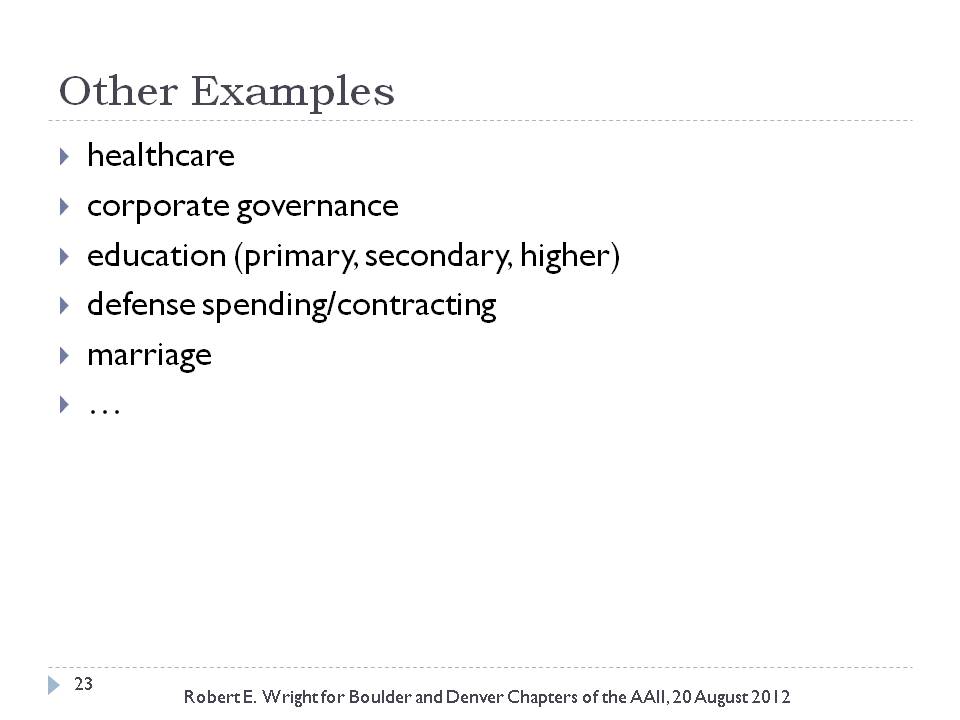 Other Examples

healthcare

corporate governance

education (primary, secondary, higher)

defense spending/contracting

marriage

…

23

Robert E. Wright for Boulder and Denver Chapters of the AAII, 20 August 2012